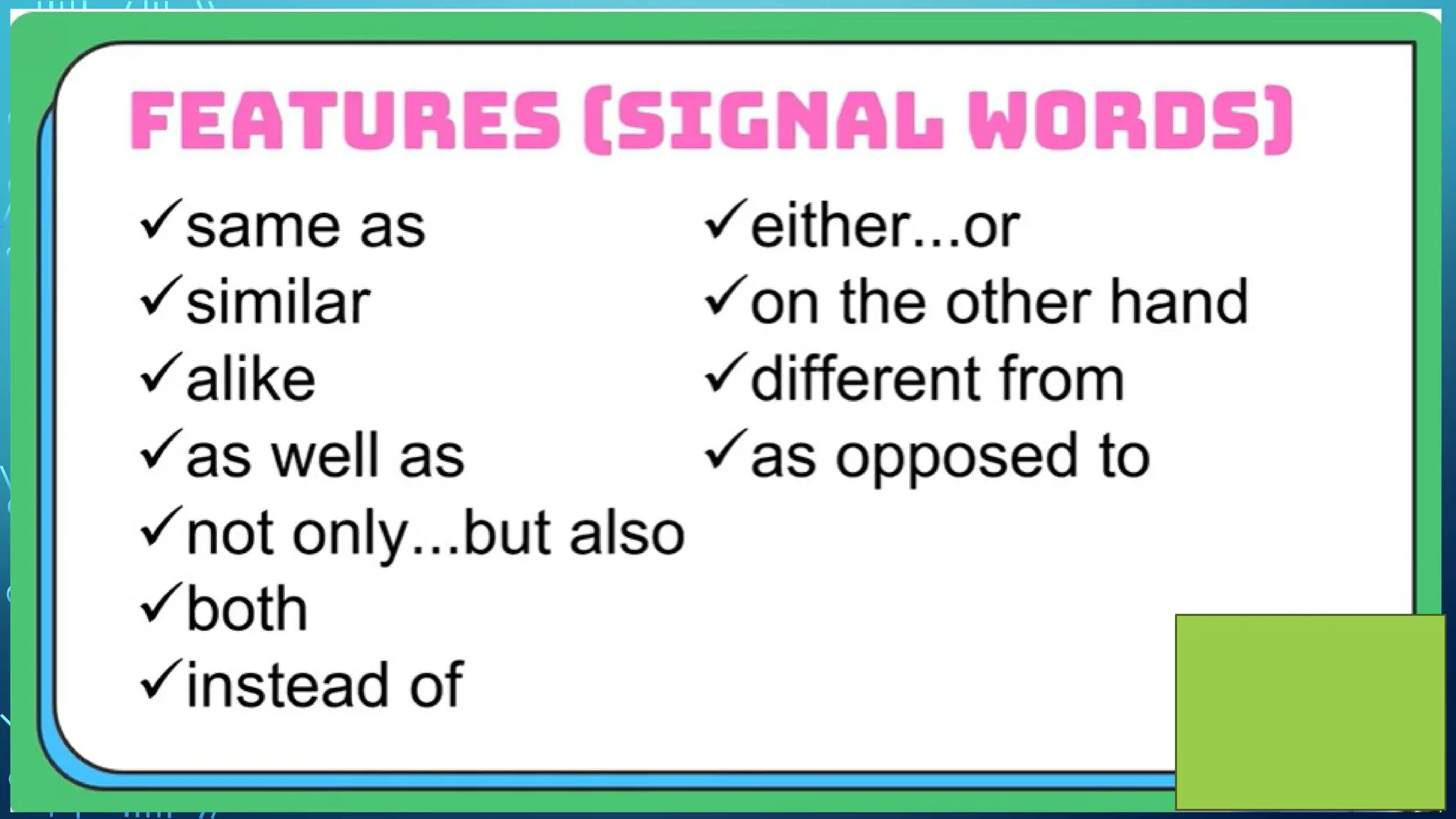 FEATURES (SIGNAL WORDS)

✓same as
✓similar
✓alike
✓as well as
✓not only...but also
✓both
✓instead of

✓either...or
✓on the other hand
✓different from
✓as opposed to